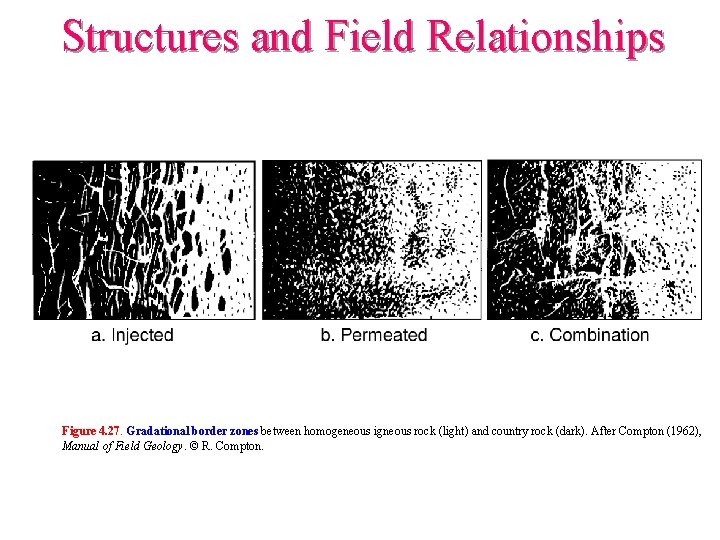 Structures and Field Relationships

a. Injected

b. Permeated

c. Combination

Figure 4.27. Gradational border zones between homogeneous igneous rock (light) and country rock (dark). After Compton (1962), Manual of Field Geology. © R. Compton.